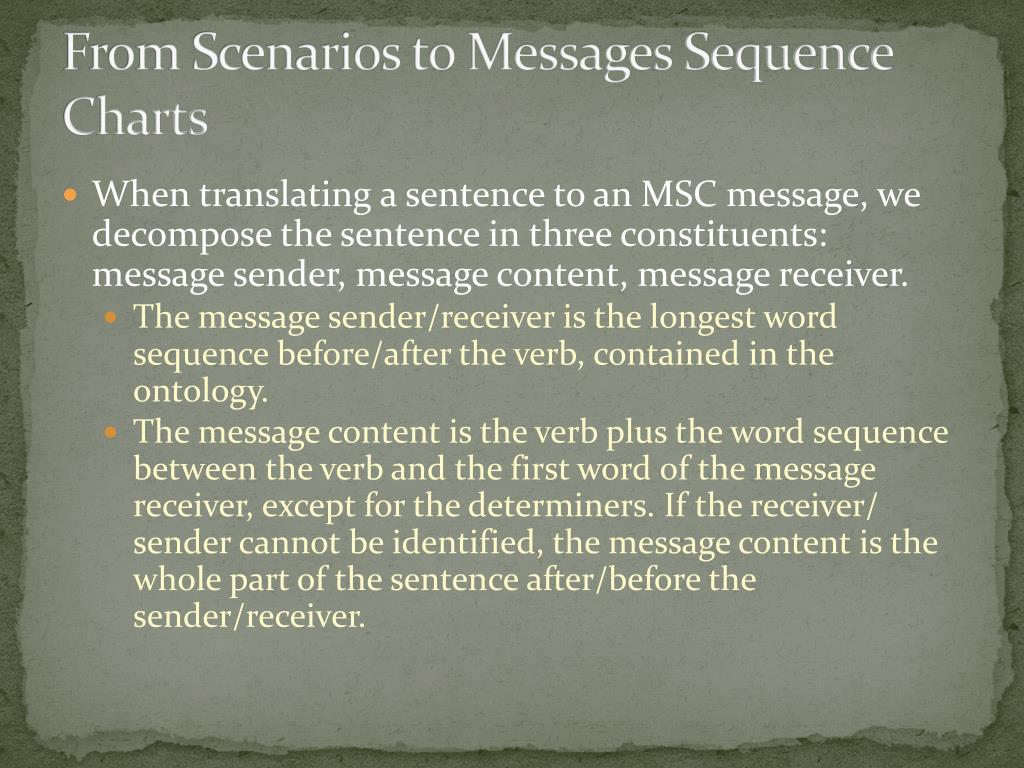 From Scenarios to Messages Sequence Charts

When translating a sentence to an MSC message, we decompose the sentence in three constituents: message sender, message content, message receiver.

The message sender/receiver is the longest word sequence before/after the verb, contained in the ontology.

The message content is the verb plus the word sequence between the verb and the first word of the message receiver, except for the determiners. If the receiver/ sender cannot be identified, the message content is the whole part of the sentence after/before the sender/receiver.